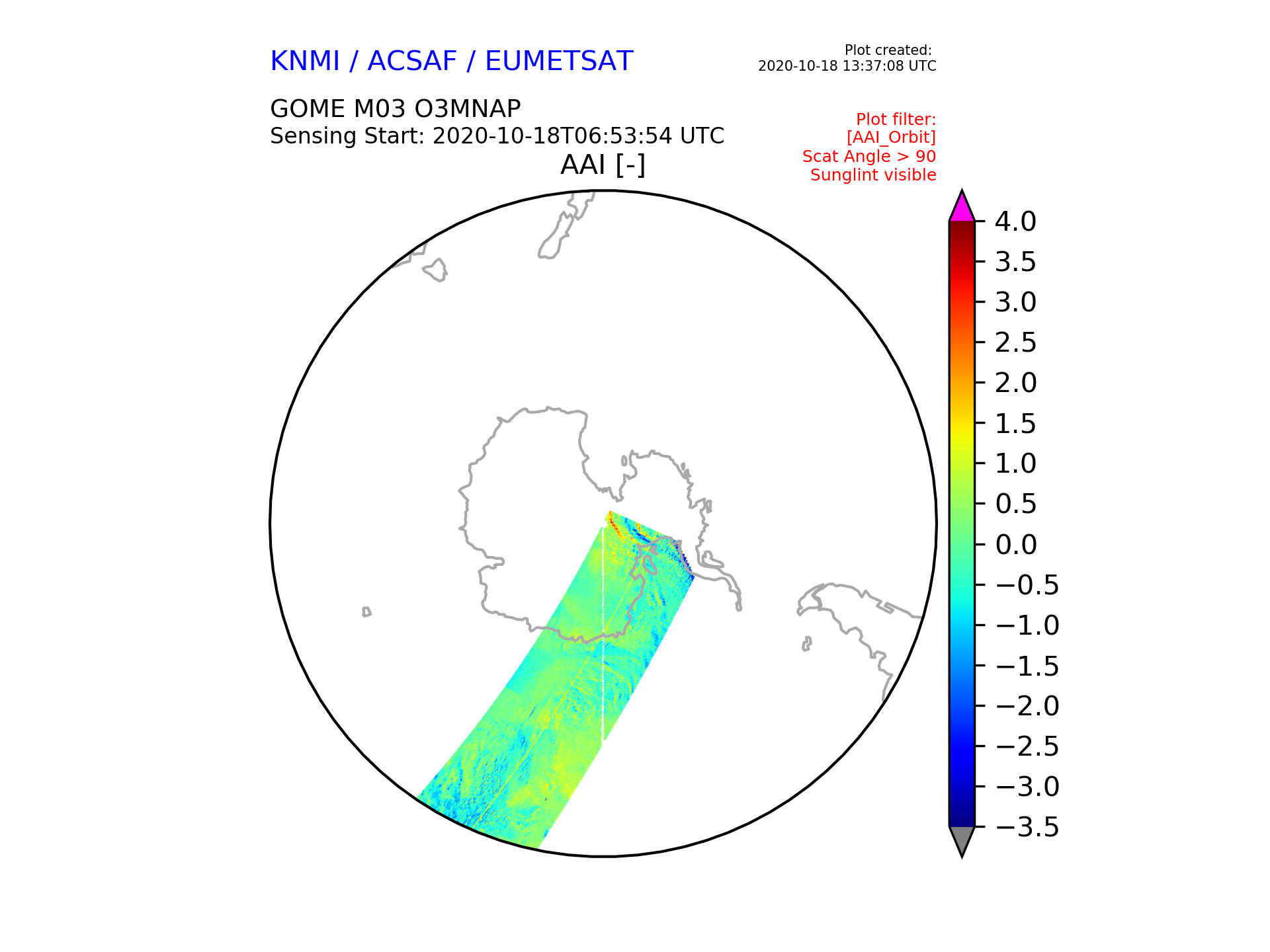 KNMI / ACSAF / EUMETSAT

Plot created:
2020-10-18 13:37:08 UTC

GOME M03 O3MNAP
Sensing Start: 2020-10-18T06:53:54 UTC

Plot filter:
[AAI_Orbit]
Scat Angle > 90
Sunglint visible

AAI [-]

4.0
3.5
3.0
2.5
2.0
1.5
1.0
0.5
0.0
−0.5
−1.0
−1.5
−2.0
−2.5
−3.0
−3.5